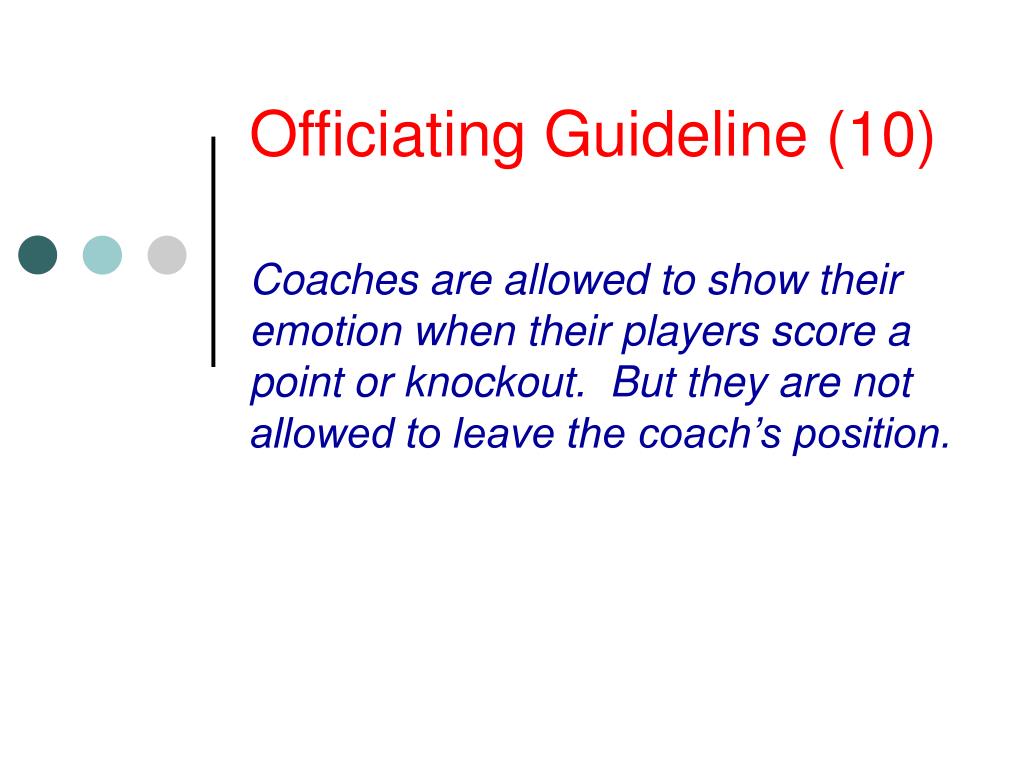 Officiating Guideline (10)

Coaches are allowed to show their emotion when their players score a point or knockout.  But they are not allowed to leave the coach’s position.